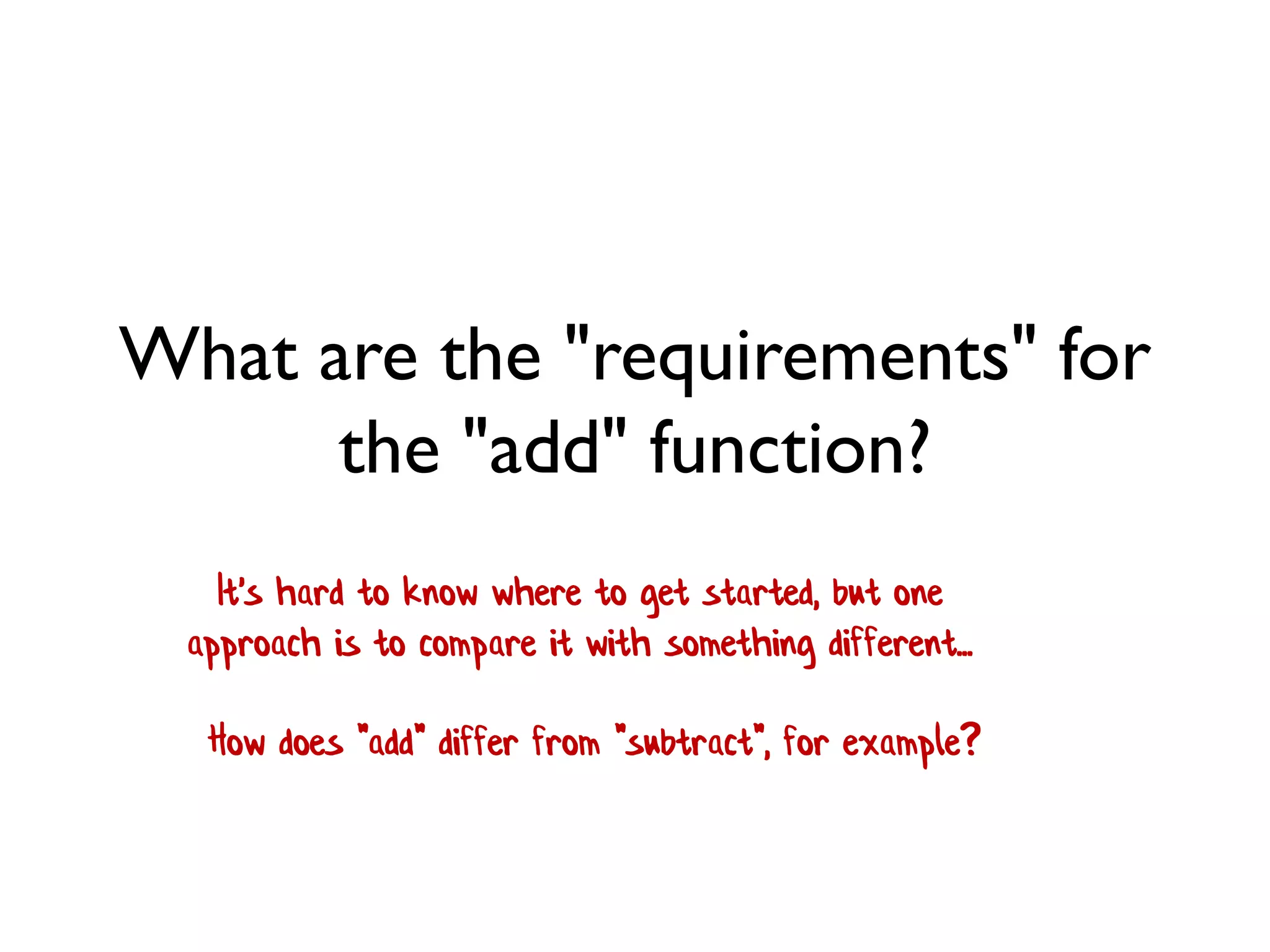 What are the "requirements" for the "add" function?

It's hard to know where to get started, but one approach is to compare it with something different...

How does "add" differ from "subtract", for example?